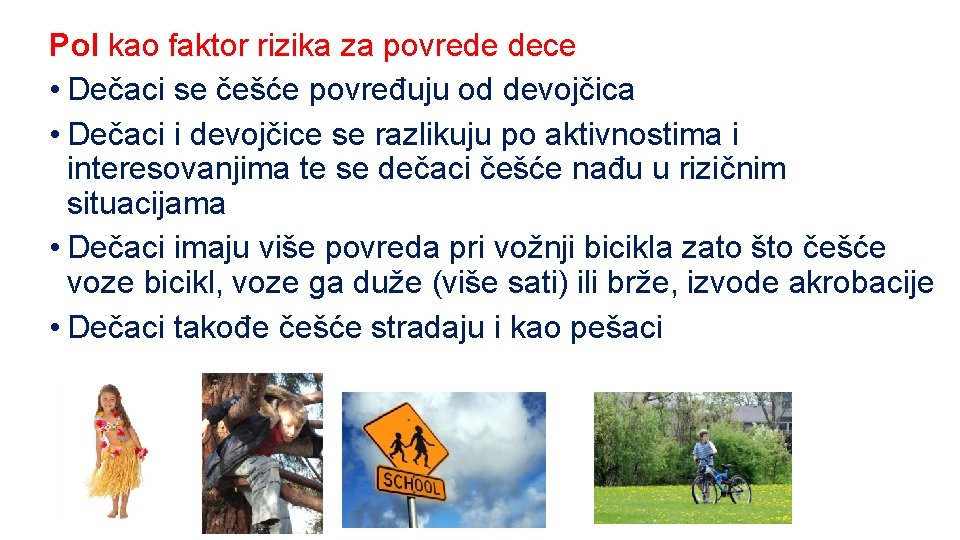 Pol kao faktor rizika za povrede dece

• Dečaci se češće povređuju od devojčica

• Dečaci i devojčice se razlikuju po aktivnostima i interesovanjima te se dečaci češće nađu u rizičnim situacijama

• Dečaci imaju više povreda pri vožnji bicikla zato što češće voze bicikl, voze ga duže (više sati) ili brže, izvode akrobacije

• Dečaci takođe češće stradaju i kao pešaci

SCHOOL